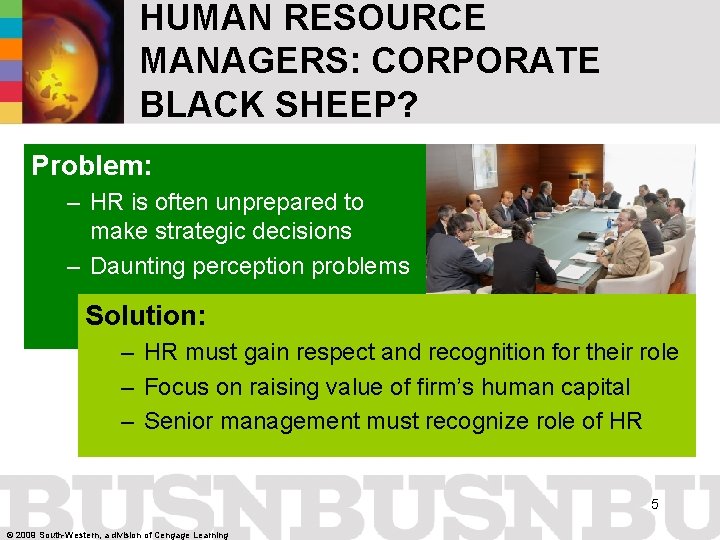 HUMAN RESOURCE MANAGERS: CORPORATE BLACK SHEEP?

Problem:

- HR is often unprepared to make strategic decisions
- Daunting perception problems

Solution:

- HR must gain respect and recognition for their role
- Focus on raising value of firm's human capital
- Senior management must recognize role of HR

5

© 2009 South-Western, a division of Cengage Learning

BUSNBUSNBU